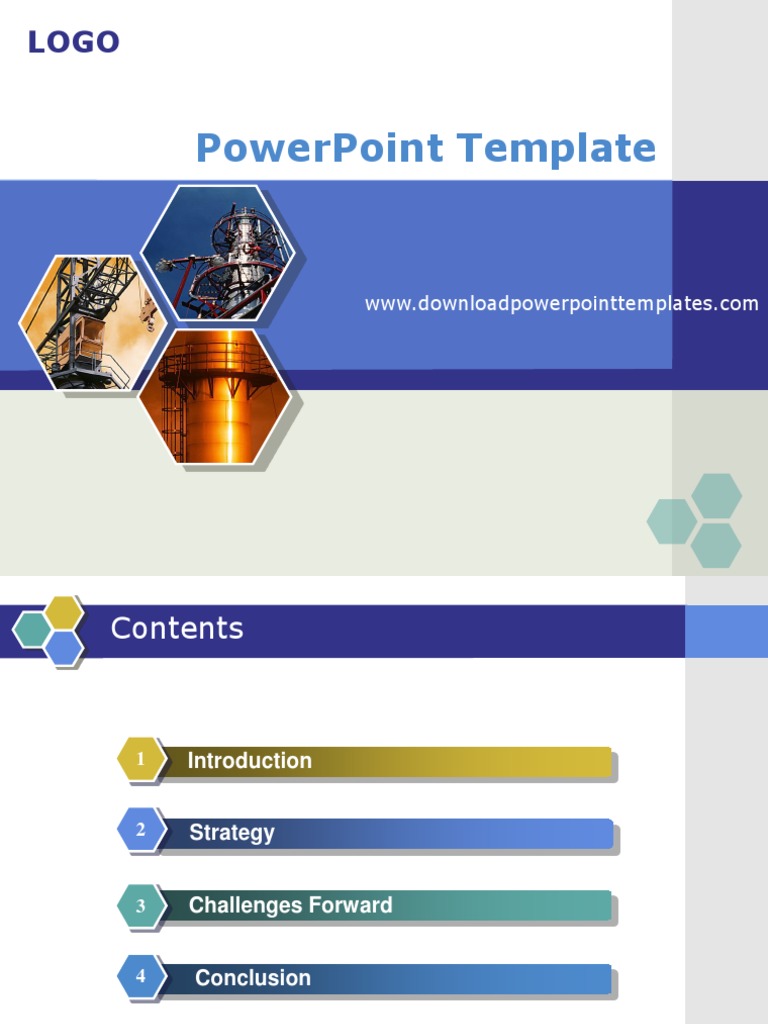 LOGO

PowerPoint Template

www.downloadpowerpointtemplates.com

Contents

1 Introduction

2 Strategy

3 Challenges Forward

4 Conclusion